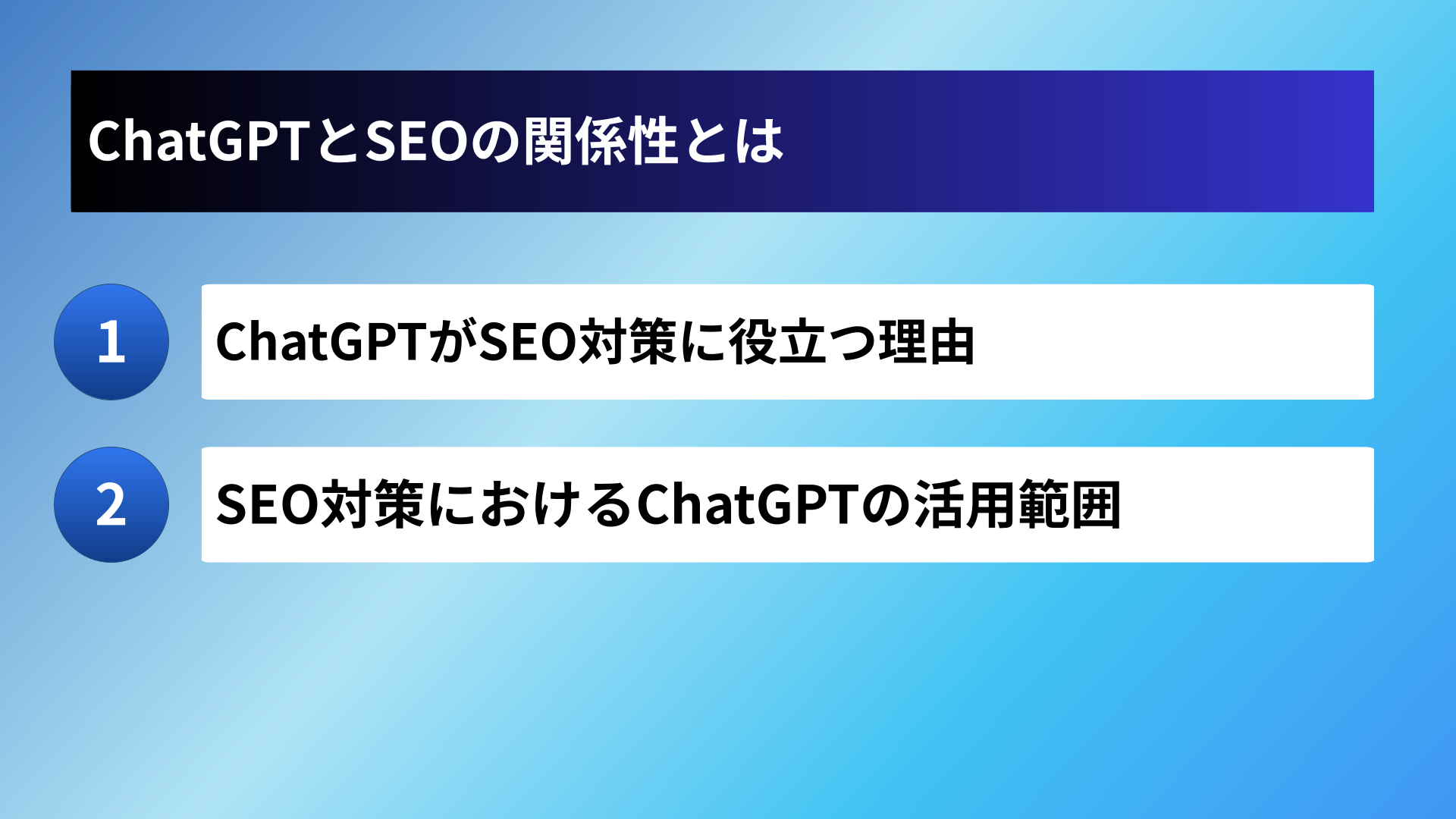 ChatGPTとSEOの関係性とは

1

ChatGPTがSEO対策に役立つ理由

2

SEO対策におけるChatGPTの活用範囲